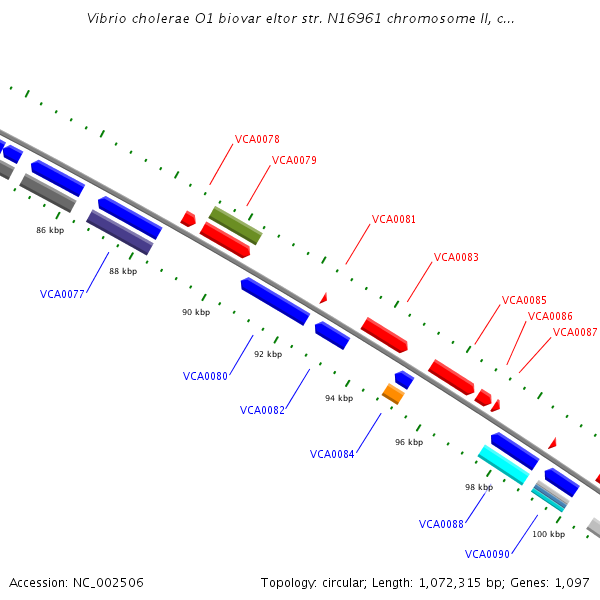 Vibrio cholerae O1 biovar eltor str. N16961 chromosome II, c...

VCA0078

VCA0079

VCA0081

VCA0083

VCA0085

VCA0086

VCA0087

86 kbp

88 kbp

VCA0077

90 kbp

92 kbp

VCA0080

VCA0082

94 kbp

VCA0084

96 kbp

98 kbp

VCA0088

100 kbp

VCA0090

Accession: NC_002506

Topology: circular; Length: 1,072,315 bp; Genes: 1,097